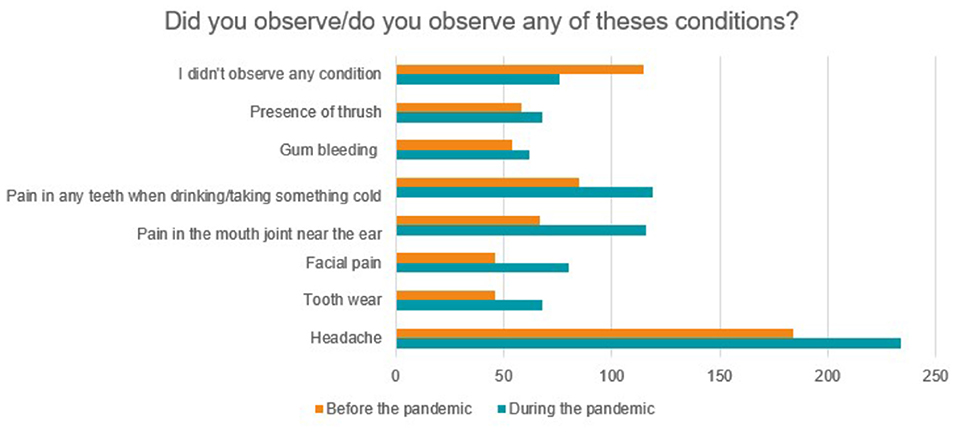 Did you observe/do you observe any of theses conditions?

I didn't observe any condition
Presence of thrush
Gum bleeding
Pain in any teeth when drinking/taking something cold
Pain in the mouth joint near the ear
Facial pain
Tooth wear
Headache

0
50
100
150
200
250

Before the pandemic
During the pandemic